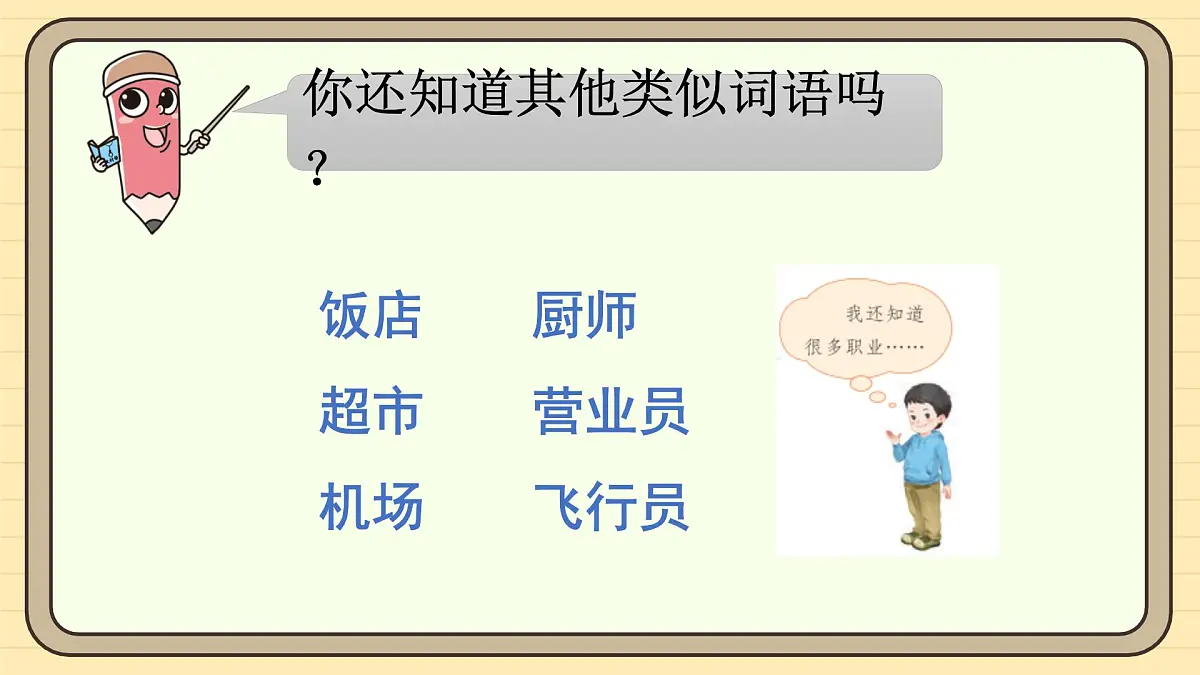 你还知道其他类似词语吗？

饭店　厨师
超市　营业员
机场　飞行员

我还知道很多职业……